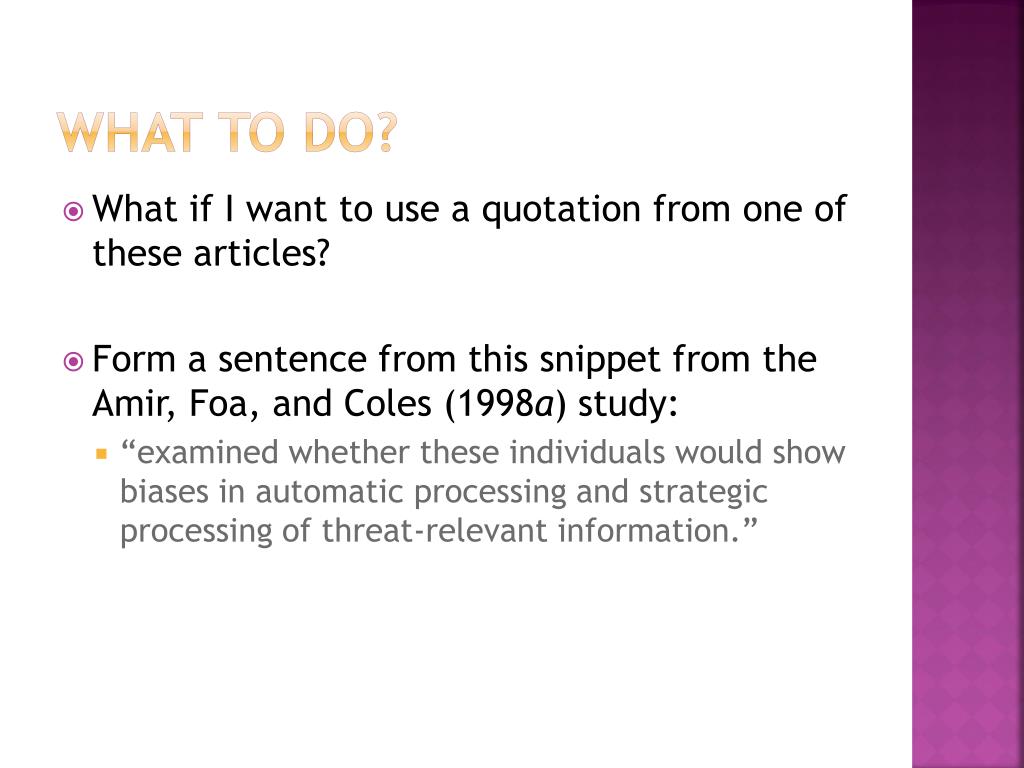 WHAT TO DO?

What if I want to use a quotation from one of these articles?

Form a sentence from this snippet from the Amir, Foa, and Coles (1998a) study:

“examined whether these individuals would show biases in automatic processing and strategic processing of threat-relevant information.”